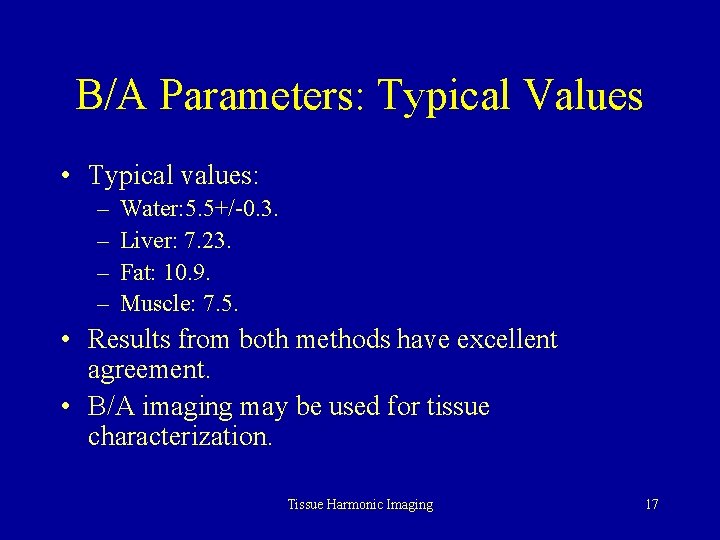 B/A Parameters: Typical Values

• Typical values:
  – Water:5.5+/-0.3.
  – Liver: 7.23.
  – Fat: 10.9.
  – Muscle: 7.5.
• Results from both methods have excellent agreement.
• B/A imaging may be used for tissue characterization.

Tissue Harmonic Imaging

17